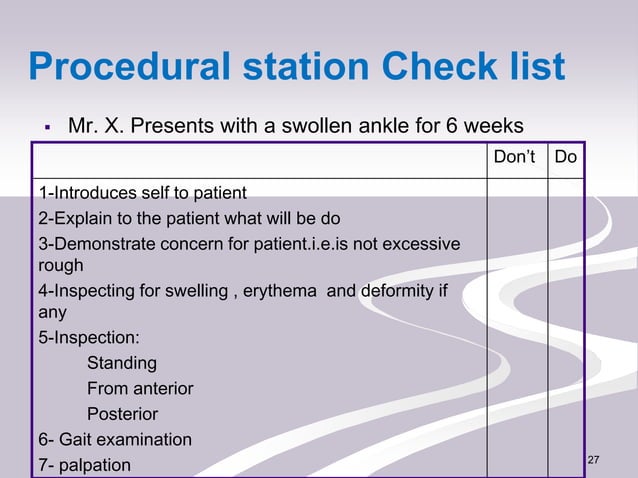 Procedural station Check list

▪ Mr. X. Presents with a swollen ankle for 6 weeks

| | Don't | Do |
|---|---|---|
| 1-Introduces self to patient<br>2-Explain to the patient what will be do<br>3-Demonstrate concern for patient.i.e.is not excessive rough<br>4-Inspecting for swelling , erythema and deformity if any<br>5-Inspection:<br>Standing<br>From anterior<br>Posterior<br>6- Gait examination<br>7- palpation | | |

27